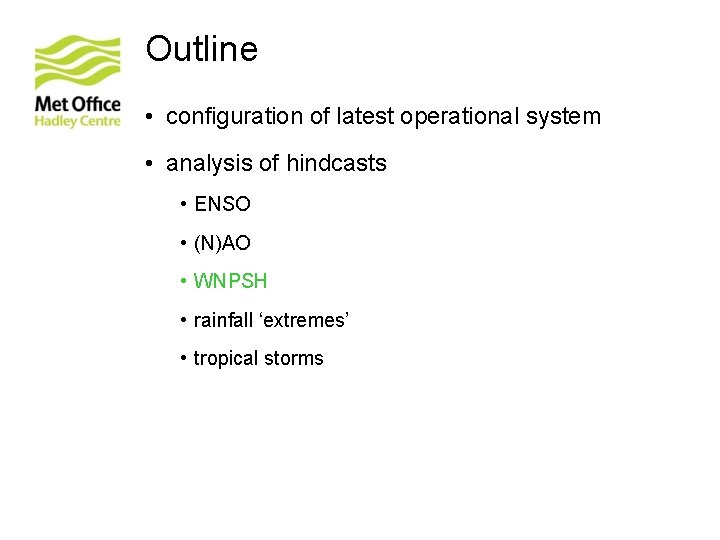 Met Office
Hadley Centre

Outline

• configuration of latest operational system

• analysis of hindcasts

• ENSO

• (N)AO

• WNPSH

• rainfall ‘extremes’

• tropical storms